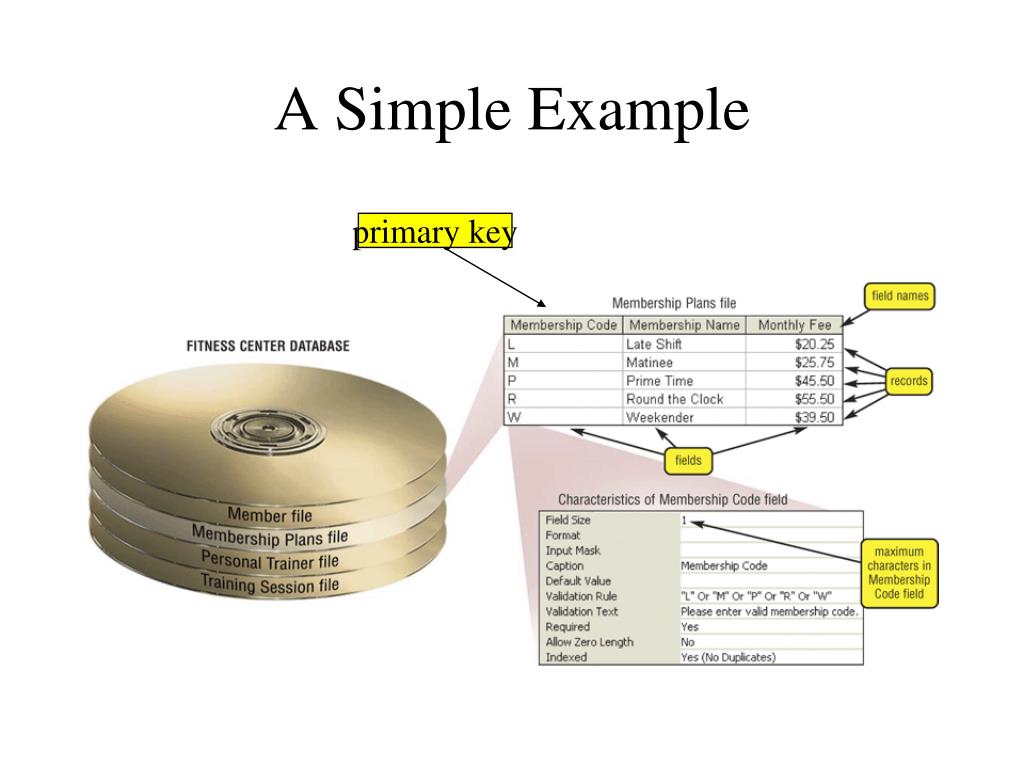 A Simple Example

primary key

FITNESS CENTER DATABASE

Member file
Membership Plans file
Personal Trainer file
Training Session file

Membership Plans file

| Membership Code | Membership Name | Monthly Fee |
|---|---|---|
| L | Late Shift | \$20.25 |
| M | Matinee | \$25.75 |
| P | Prime Time | \$45.50 |
| R | Round the Clock | \$55.50 |
| W | Weekender | \$39.50 |

field names

records

fields

Characteristics of Membership Code field

| Field Size | 1 |
|---|---|
| Format | |
| Input Mask | |
| Caption | Membership Code |
| Default Value | |
| Validation Rule | "L" Or "M" Or "P" Or "R" Or "W" |
| Validation Text | Please enter valid membership code. |
| Required | Yes |
| Allow Zero Length | No |
| Indexed | Yes (No Duplicates) |

maximum characters in Membership Code field